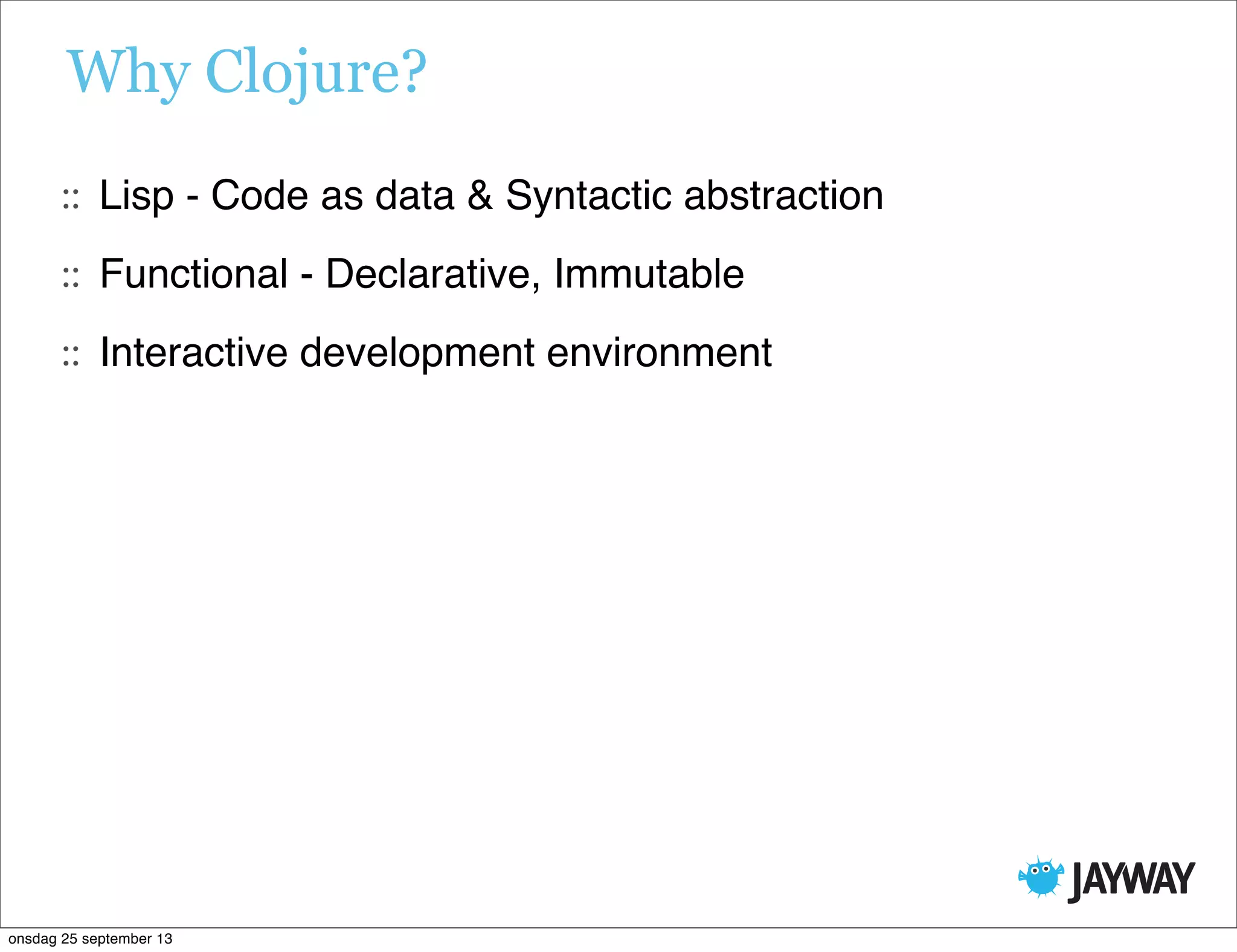 Why Clojure?

:: Lisp - Code as data & Syntactic abstraction

:: Functional - Declarative, Immutable

:: Interactive development environment

JAYWAY

onsdag 25 september 13